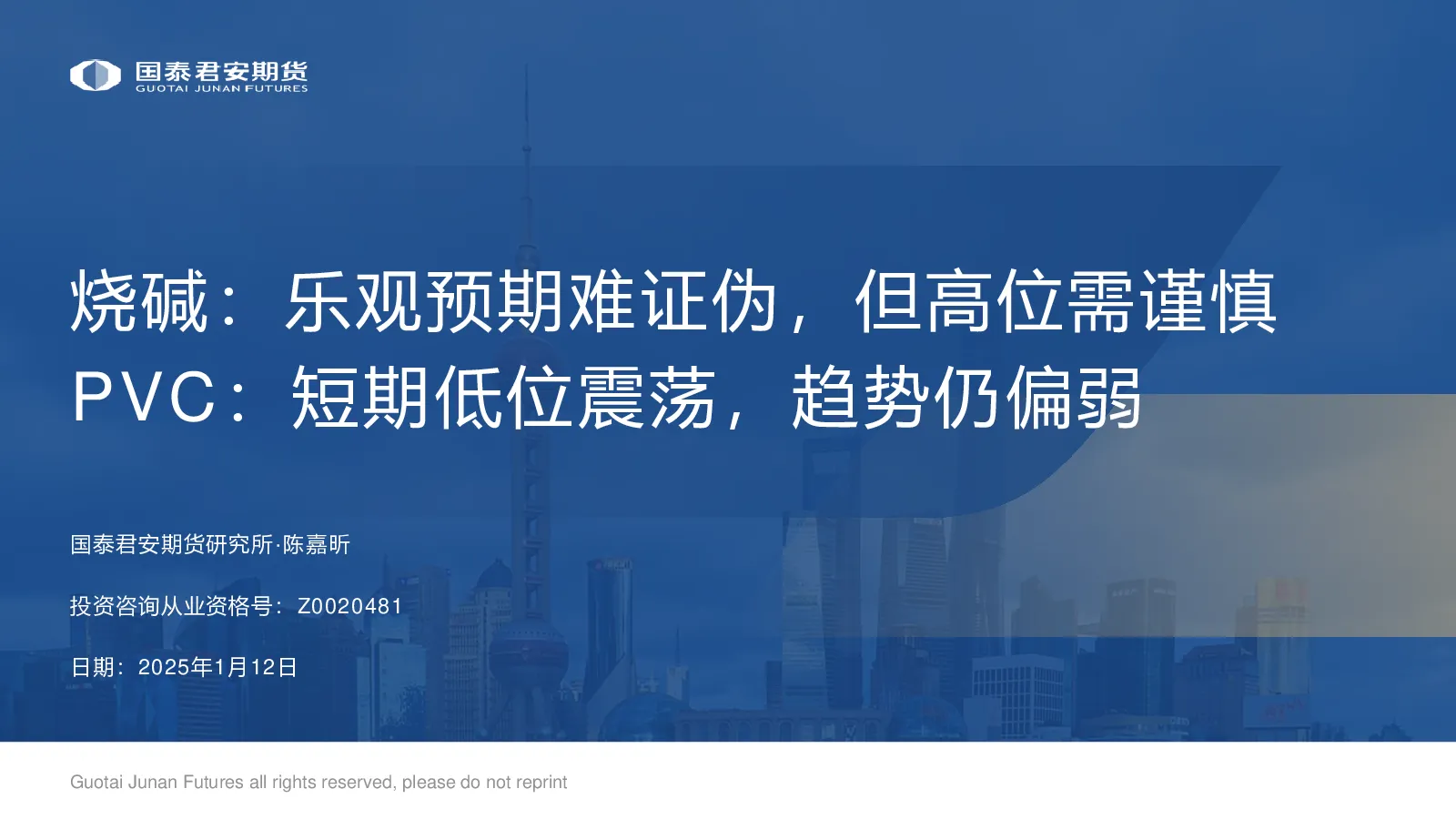 国泰君安期货
GUOTAI JUNAN FUTURES

烧碱：乐观预期难证伪，但高位需谨慎
PVC：短期低位震荡，趋势仍偏弱

国泰君安期货研究所·陈嘉昕

投资咨询从业资格号：Z0020481

日期：2025年1月12日

Guotai Junan Futures all rights reserved, please do not reprint